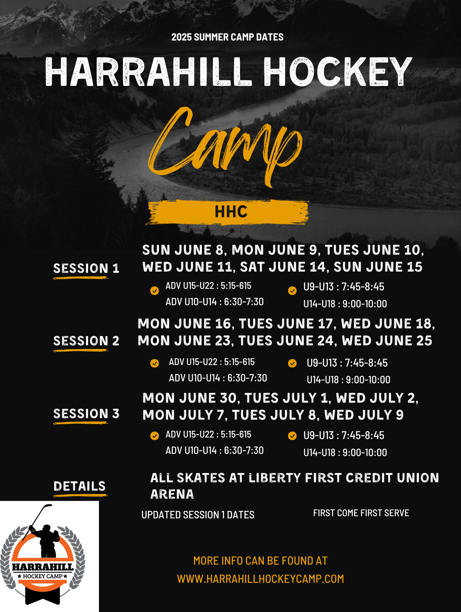 2025 SUMMER CAMP DATES

HARRAHILL HOCKEY

Camp

HHC

SESSION 1

SUN JUNE 8, MON JUNE 9, TUES JUNE 10, WED JUNE 11, SAT JUNE 14, SUN JUNE 15

ADV U15-U22 : 5:15-615
ADV U10-U14 : 6:30-7:30

U9-U13 : 7:45-8:45
U14-U18 : 9:00-10:00

SESSION 2

MON JUNE 16, TUES JUNE 17, WED JUNE 18, MON JUNE 23, TUES JUNE 24, WED JUNE 25

ADV U15-U22 : 5:15-615
ADV U10-U14 : 6:30-7:30

U9-U13 : 7:45-8:45
U14-U18 : 9:00-10:00

SESSION 3

MON JUNE 30, TUES JULY 1, WED JULY 2, MON JULY 7, TUES JULY 8, WED JULY 9

ADV U15-U22 : 5:15-615
ADV U10-U14 : 6:30-7:30

U9-U13 : 7:45-8:45
U14-U18 : 9:00-10:00

DETAILS

ALL SKATES AT LIBERTY FIRST CREDIT UNION ARENA

UPDATED SESSION 1 DATES

FIRST COME FIRST SERVE

HARRAHILL
HOCKEY CAMP

MORE INFO CAN BE FOUND AT
WWW.HARRAHILLHOCKEYCAMP.COM